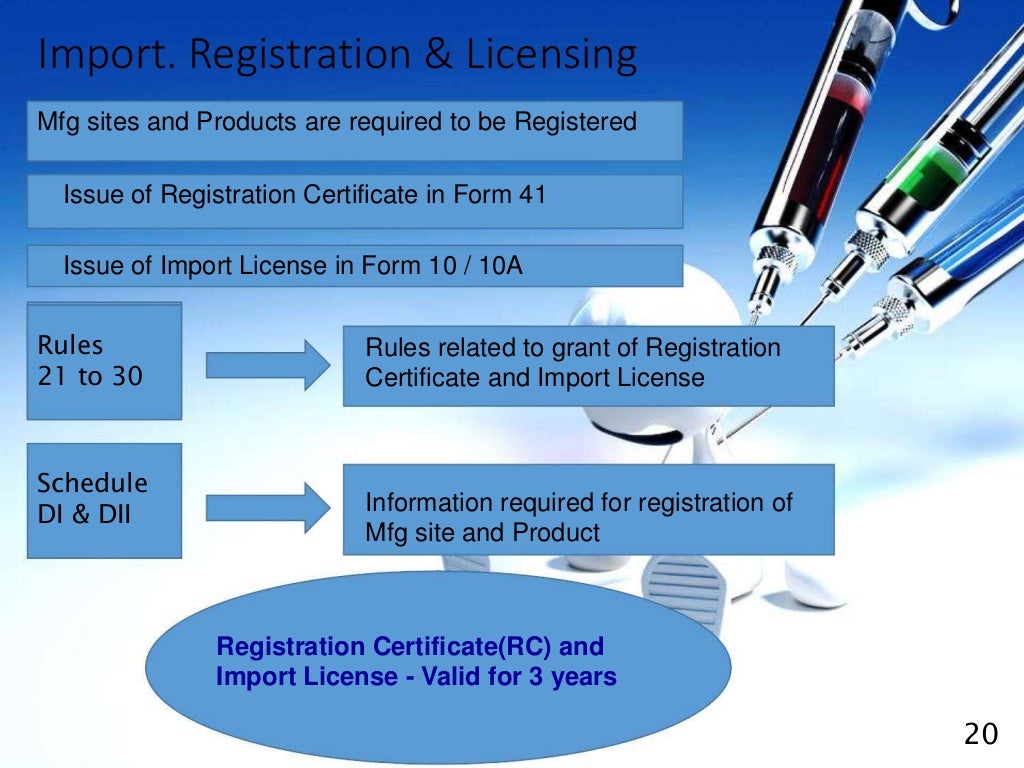 Import. Registration & Licensing

Mfg sites and Products are required to be Registered

Issue of Registration Certificate in Form 41

Issue of Import License in Form 10 / 10A

Rules 21 to 30

Rules related to grant of Registration Certificate and Import License

Schedule DI & DII

Information required for registration of Mfg site and Product

Registration Certificate(RC) and Import License - Valid for 3 years

20